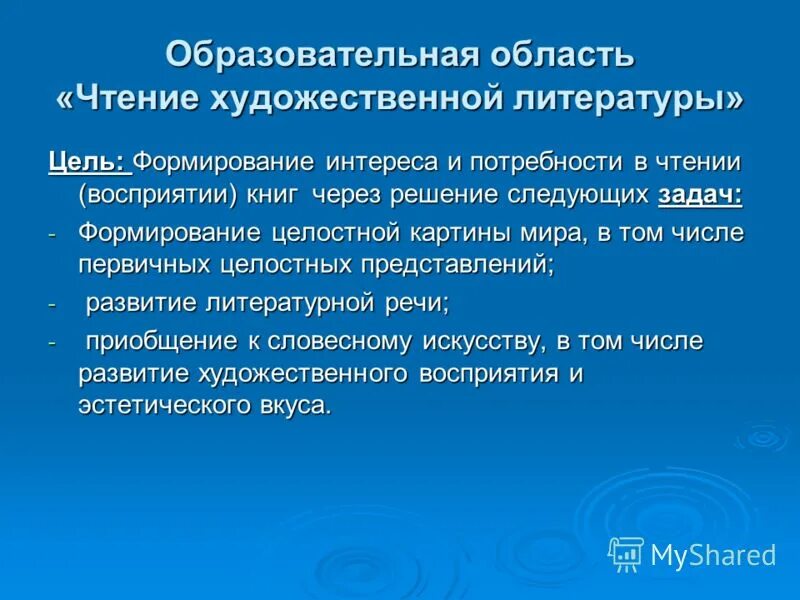 Образовательная область «Чтение художественной литературы»

Цель: Формирование интереса и потребности в чтении (восприятии) книг через решение следующих задач:

- Формирование целостной картины мира, в том числе первичных целостных представлений;
- развитие литературной речи;
- приобщение к словесному искусству, в том числе развитие художественного восприятия и эстетического вкуса.

MyShared